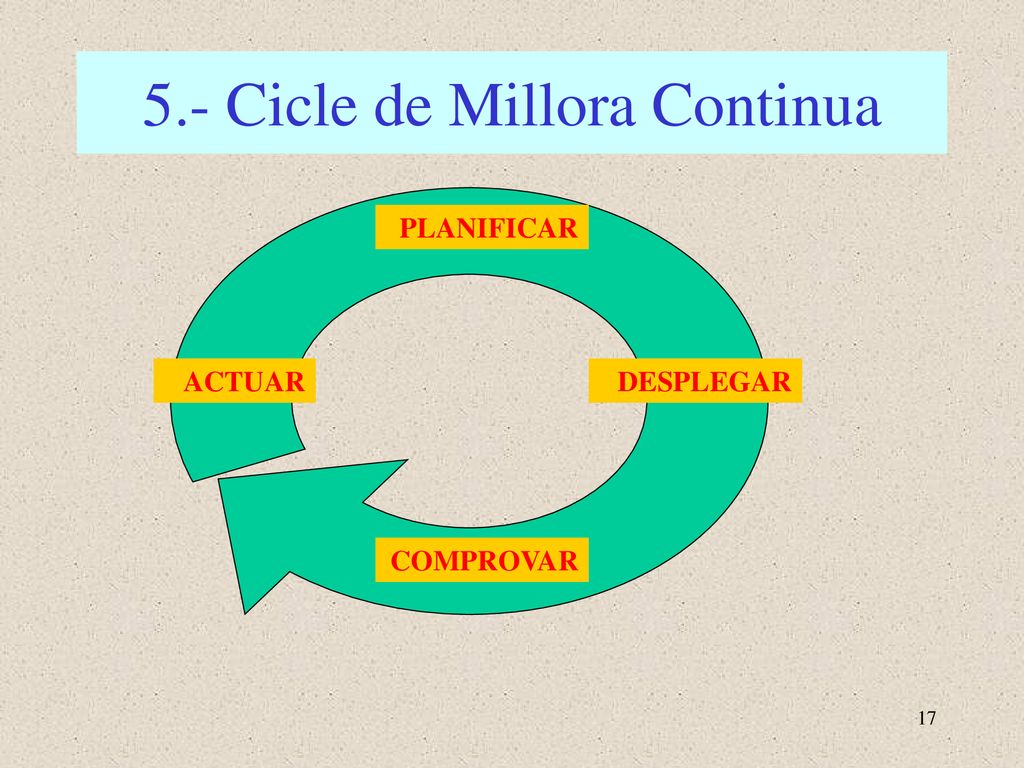 5.- Cicle de Millora Continua

PLANIFICAR

ACTUAR

DESPLEGAR

COMPROVAR

17